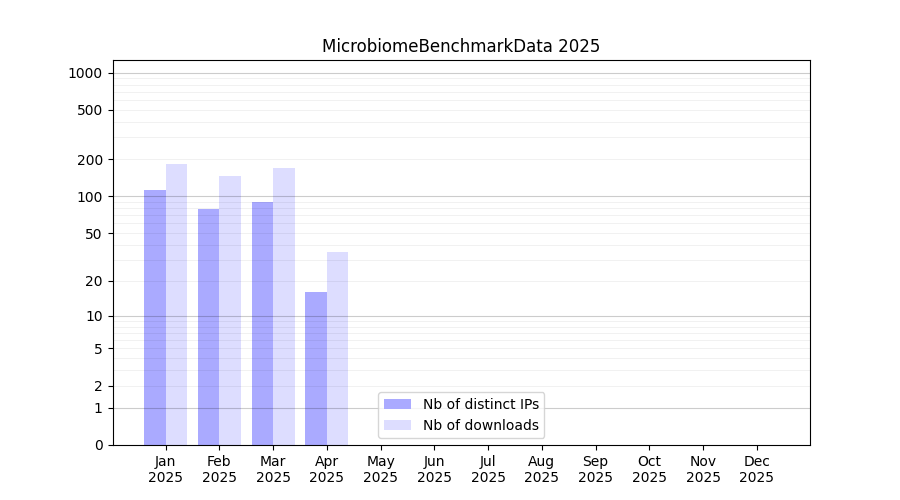 MicrobiomeBenchmarkData 2025

1000
500
200
100
50
20
10
5
2
1
0

Nb of distinct IPs
Nb of downloads

Jan 2025
Feb 2025
Mar 2025
Apr 2025
May 2025
Jun 2025
Jul 2025
Aug 2025
Sep 2025
Oct 2025
Nov 2025
Dec 2025